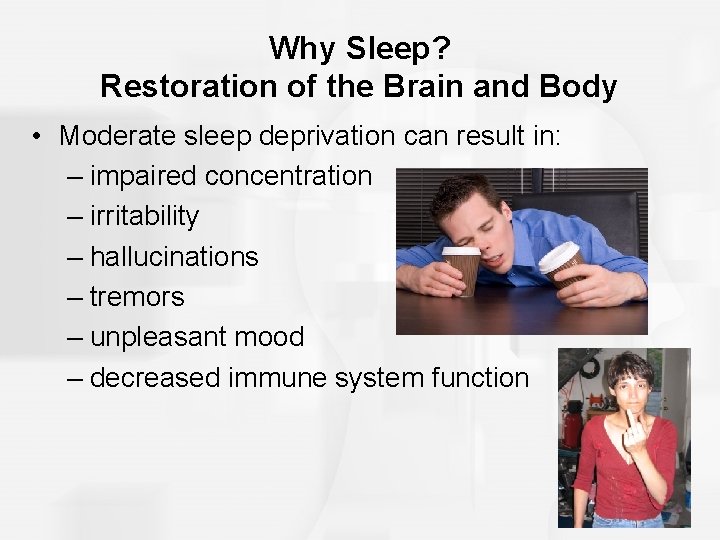 Why Sleep?
Restoration of the Brain and Body

• Moderate sleep deprivation can result in:
– impaired concentration
– irritability
– hallucinations
– tremors
– unpleasant mood
– decreased immune system function